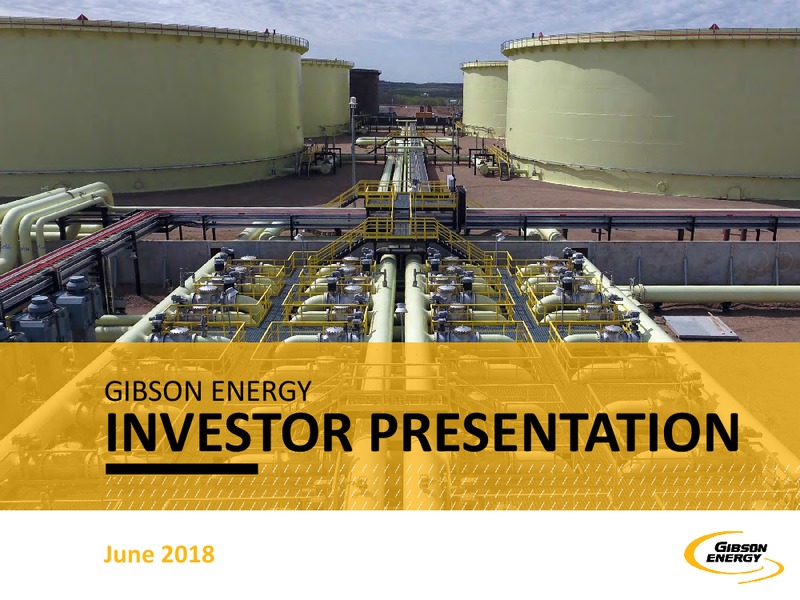 GIBSON ENERGY
INVESTOR PRESENTATION

June 2018

GIBSON ENERGY